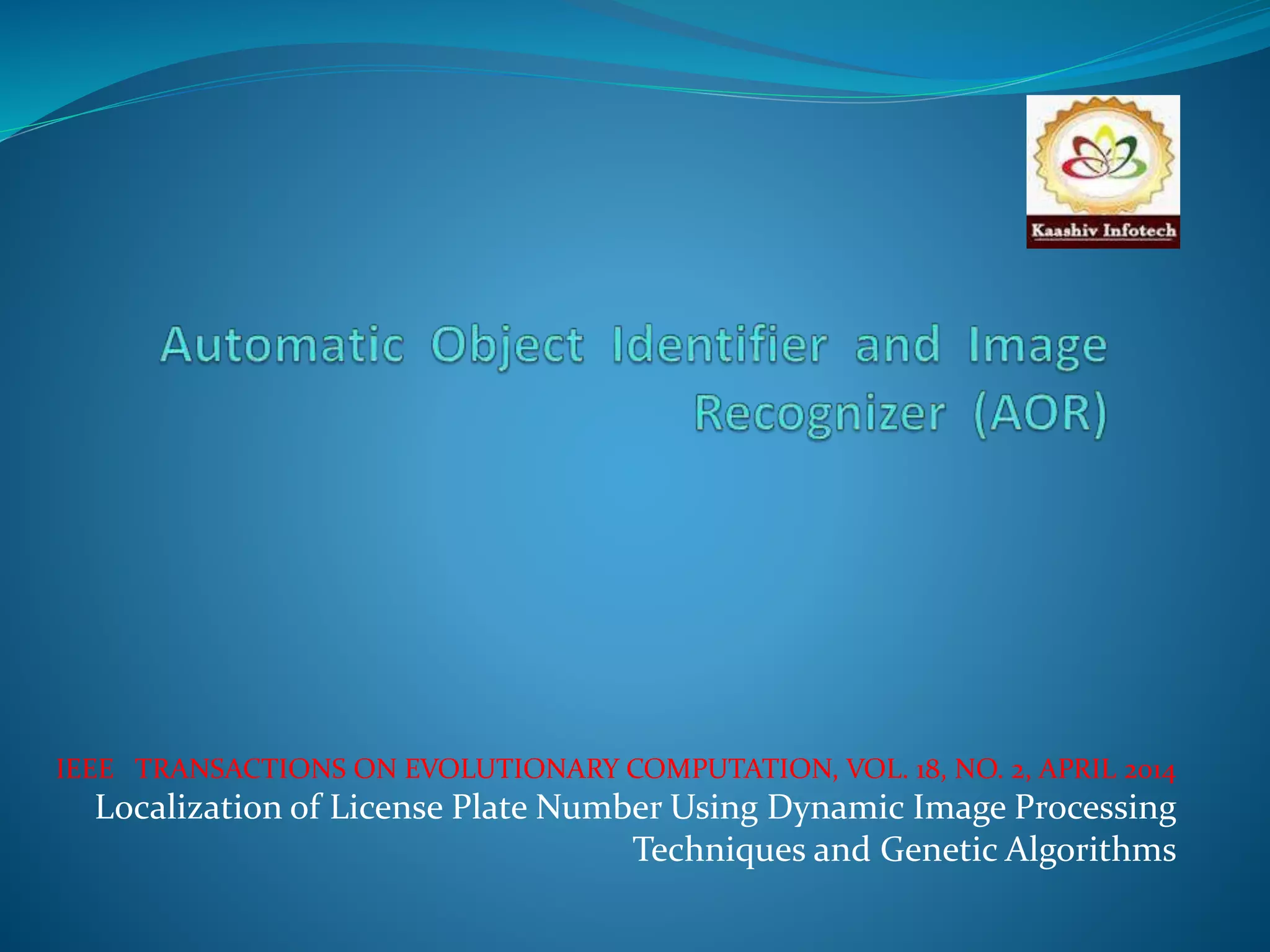 Kaashiv Infotech

Automatic Object Identifier and Image Recognizer (AOR)

IEEE TRANSACTIONS ON EVOLUTIONARY COMPUTATION, VOL. 18, NO. 2, APRIL 2014
Localization of License Plate Number Using Dynamic Image Processing Techniques and Genetic Algorithms